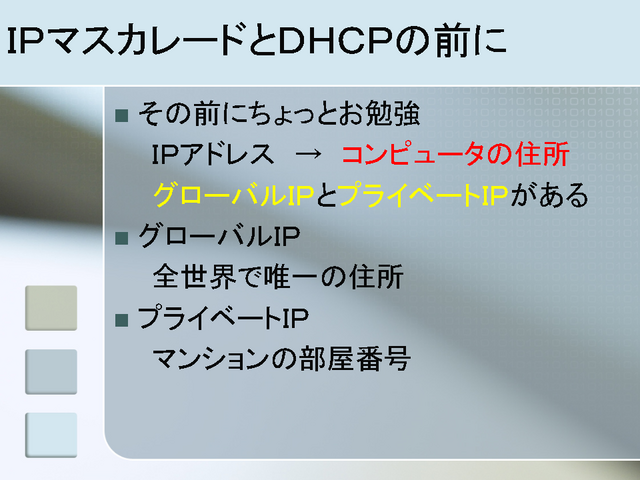 IPマスカレードとDHCPの前に

■ その前にちょっとお勉強

IPアドレス → コンピュータの住所

グローバルIPとプライベートIPがある

■ グローバルIP

全世界で唯一の住所

■ プライベートIP

マンションの部屋番号